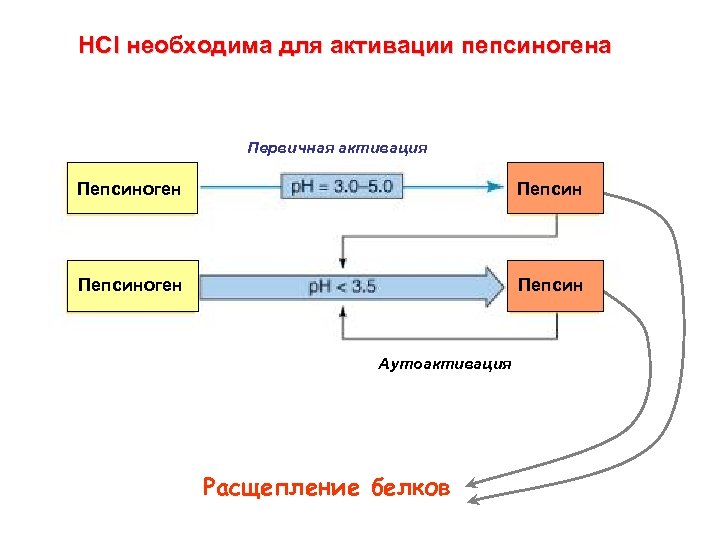 HCl необходима для активации пепсиногена

Первичная активация

Пепсиноген

pH = 3.0–5.0

Пепсин

Пепсиноген

pH < 3.5

Пепсин

Аутоактивация

Расщепление белков